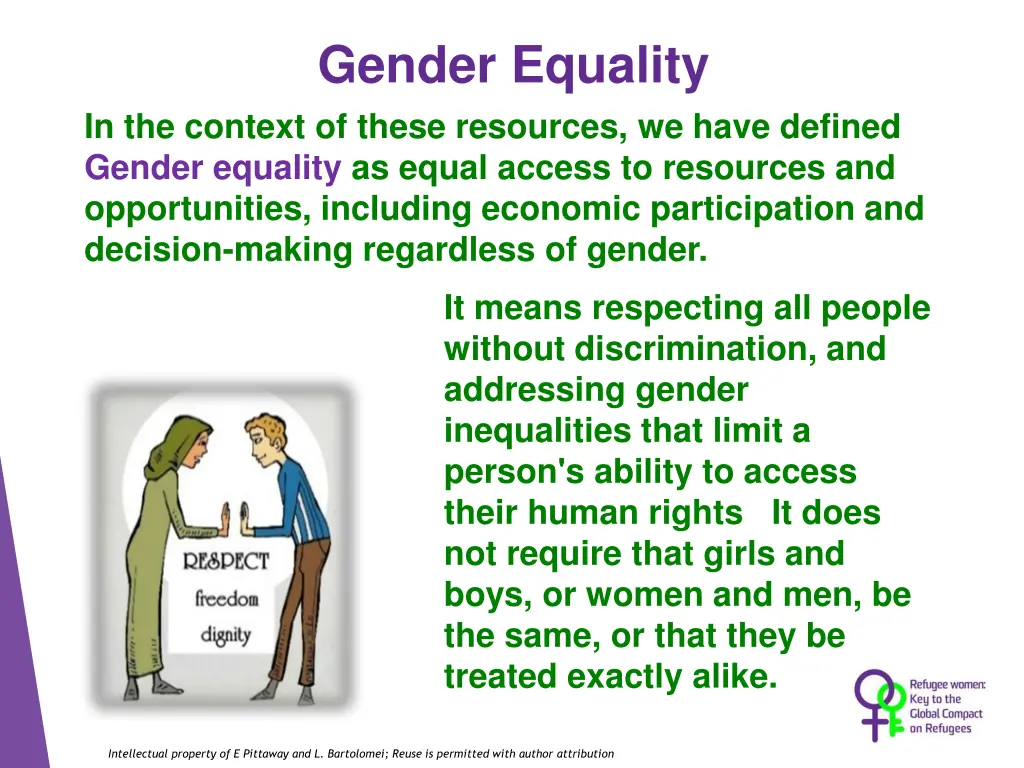 Gender Equality

In the context of these resources, we have defined Gender equality as equal access to resources and opportunities, including economic participation and decision-making regardless of gender.

It means respecting all people without discrimination, and addressing gender inequalities that limit a person's ability to access their human rights It does not require that girls and boys, or women and men, be the same, or that they be treated exactly alike.

RESPECT
freedom
dignity

Refugee women: Key to the Global Compact on Refugees

Intellectual property of E Pittaway and L. Bartolomei; Reuse is permitted with author attribution